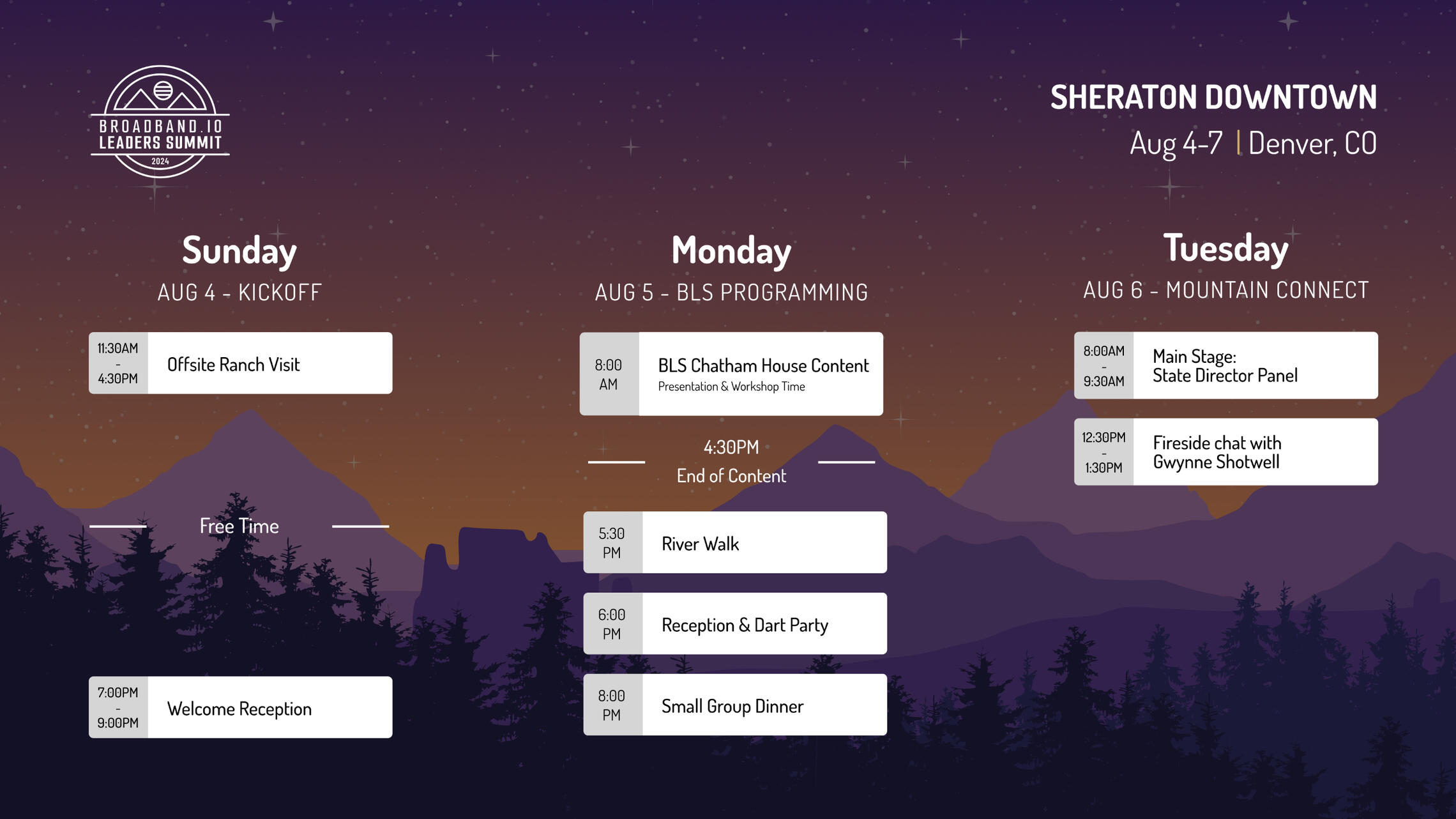 BROADBAND.IO
LEADERS SUMMIT
2024

SHERATON DOWNTOWN
Aug 4-7 | Denver, CO

Sunday
AUG 4 - KICKOFF

11:30AM - 4:30PM Offsite Ranch Visit

Free Time

7:00PM - 9:00PM Welcome Reception

Monday
AUG 5 - BLS PROGRAMMING

8:00 AM BLS Chatham House Content
Presentation & Workshop Time

4:30PM
End of Content

5:30 PM River Walk

6:00 PM Reception & Dart Party

8:00 PM Small Group Dinner

Tuesday
AUG 6 - MOUNTAIN CONNECT

8:00AM - 9:30AM Main Stage:
State Director Panel

12:30PM - 1:30PM Fireside chat with
Gwynne Shotwell